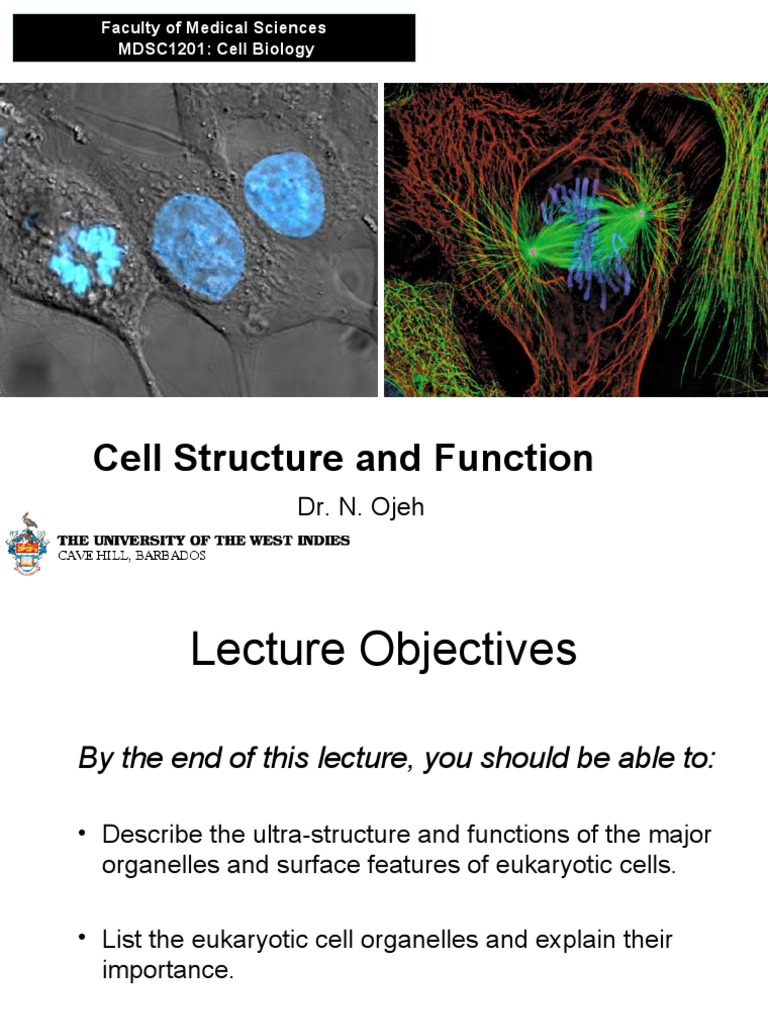 Faculty of Medical Sciences
MDSC1201: Cell Biology

Cell Structure and Function

Dr. N. Ojeh

THE UNIVERSITY OF THE WEST INDIES
CAVE HILL, BARBADOS

Lecture Objectives

By the end of this lecture, you should be able to:

• Describe the ultra-structure and functions of the major organelles and surface features of eukaryotic cells.

• List the eukaryotic cell organelles and explain their importance.